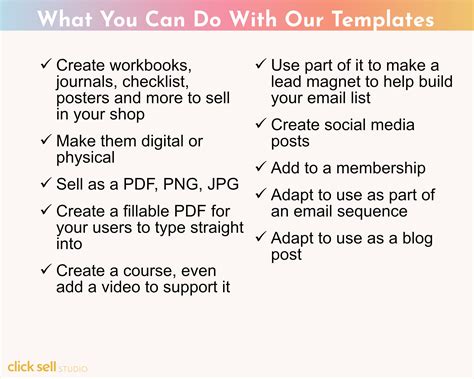 What You Can Do With Our Templates

✓ Create workbooks, journals, checklist, posters and more to sell in your shop

✓ Make them digital or physical

✓ Sell as a PDF, PNG, JPG

✓ Create a fillable PDF for your users to type straight into

✓ Create a course, even add a video to support it

✓ Use part of it to make a lead magnet to help build your email list

✓ Create social media posts

✓ Add to a membership

✓ Adapt to use as part of an email sequence

✓ Adapt to use as a blog post

click sell STUDIO